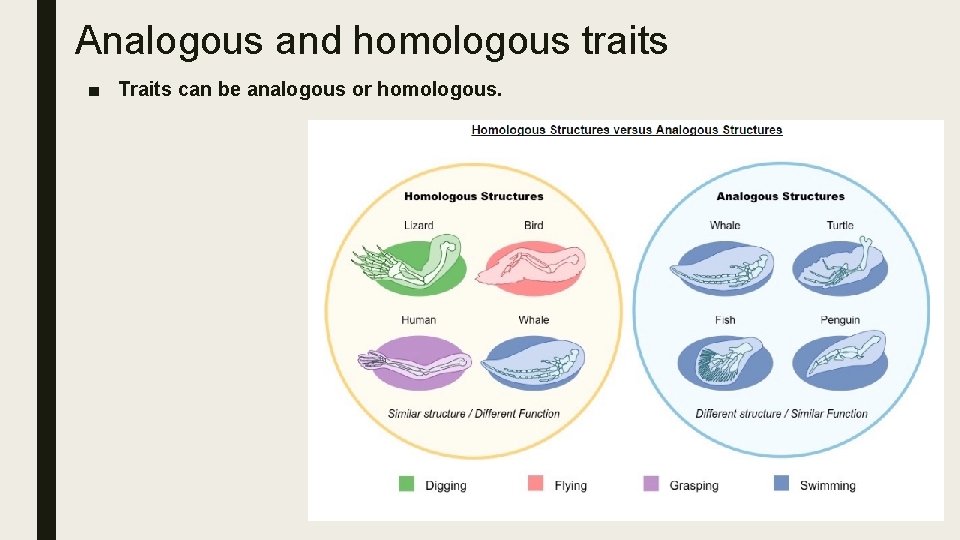 Analogous and homologous traits

■ Traits can be analogous or homologous.

Homologous Structures versus Analogous Structures

Homologous Structures

Lizard

Bird

Human

Whale

Similar structure / Different Function

Analogous Structures

Whale

Turtle

Fish

Penguin

Different structure / Similar Function

Digging

Flying

Grasping

Swimming